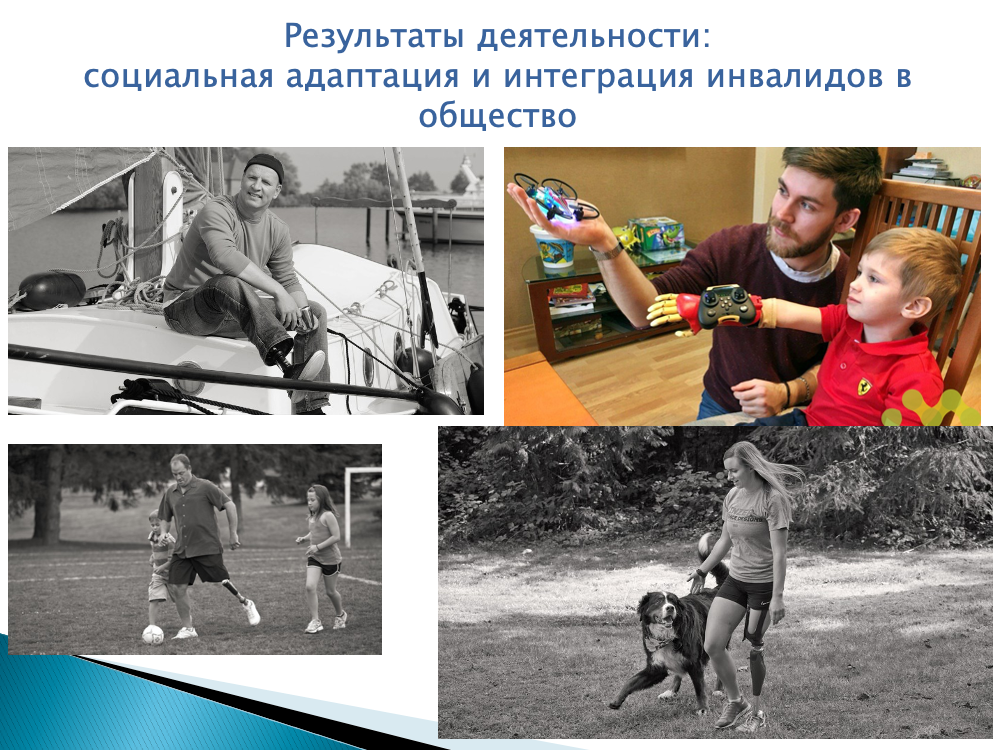 Результаты деятельности:
социальная адаптация и интеграция инвалидов в общество